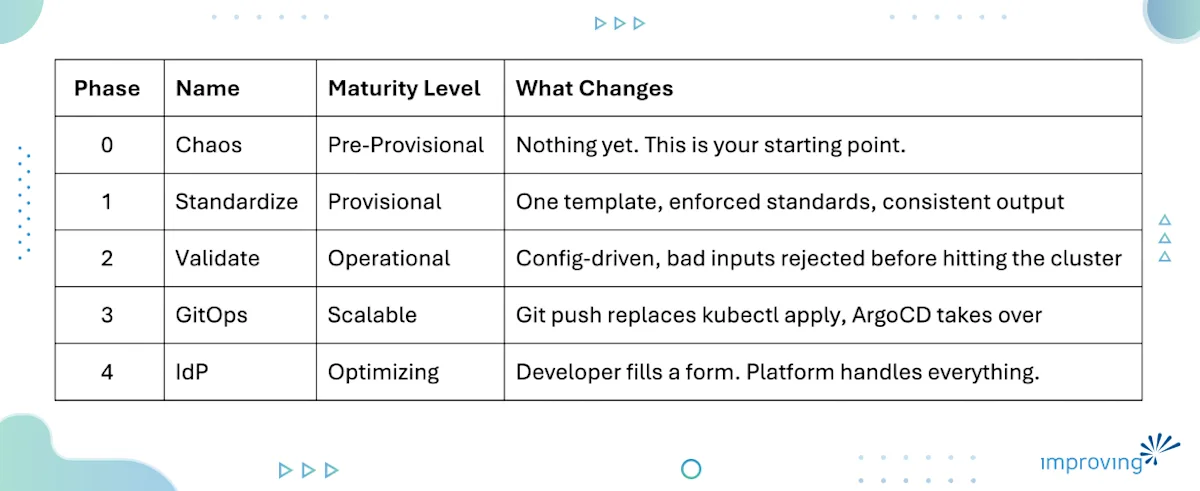 | Phase | Name | Maturity Level | What Changes |
|---|---|---|---|
| 0 | Chaos | Pre-Provisional | Nothing yet. This is your starting point. |
| 1 | Standardize | Provisional | One template, enforced standards, consistent output |
| 2 | Validate | Operational | Config-driven, bad inputs rejected before hitting the cluster |
| 3 | GitOps | Scalable | Git push replaces kubectl apply, ArgoCD takes over |
| 4 | IdP | Optimizing | Developer fills a form. Platform handles everything. |

improving